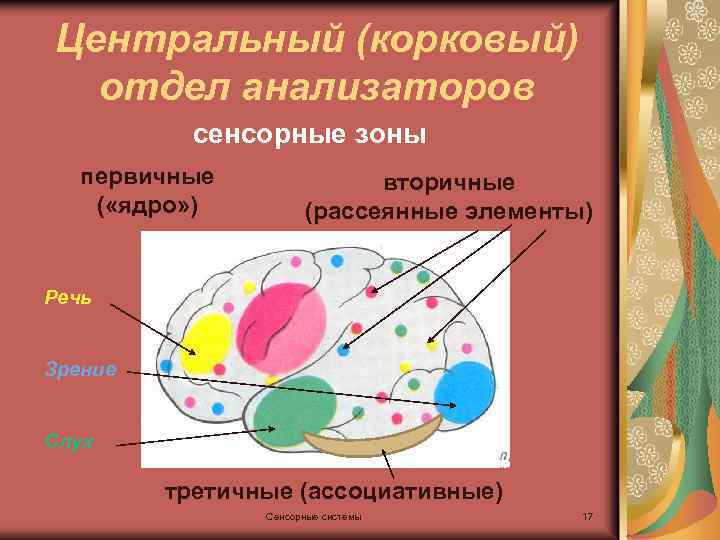 Центральный (корковый) отдел анализаторов

сенсорные зоны

первичные («ядро»)

вторичные (рассеянные элементы)

Речь

Зрение

Слух

третичные (ассоциативные)

Сенсорные системы

17